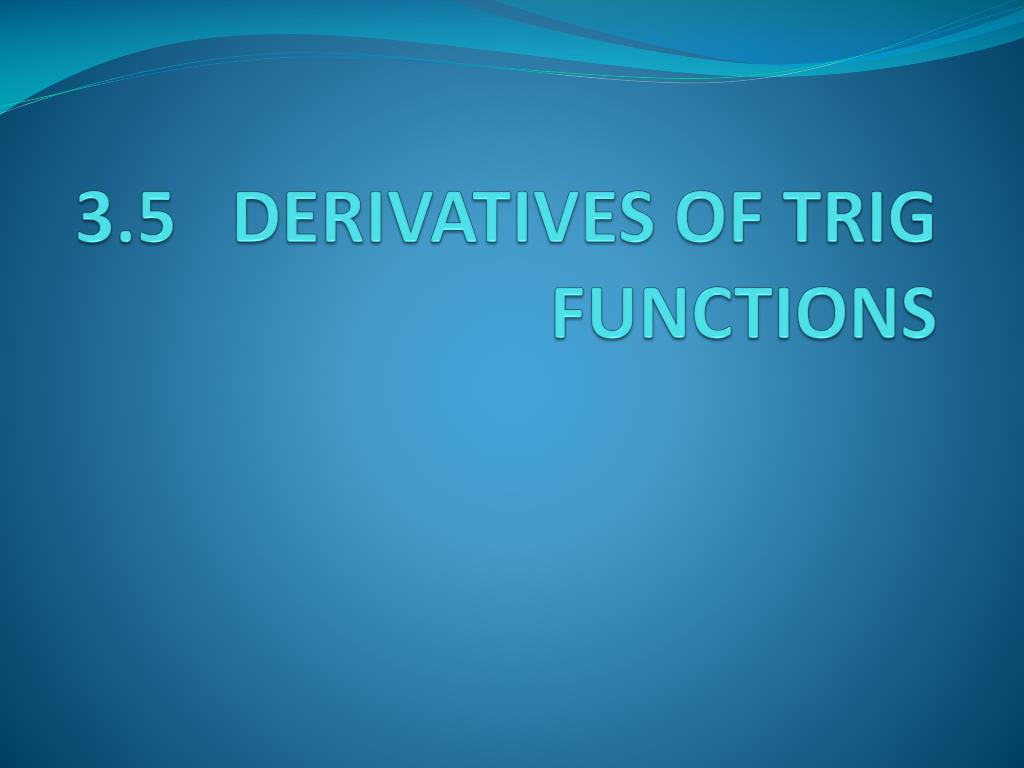 3.5 DERIVATIVES OF TRIG FUNCTIONS